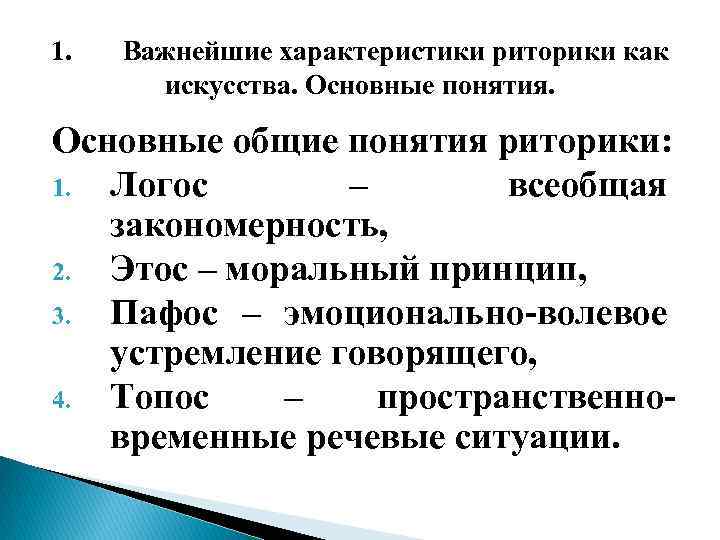 1. Важнейшие характеристики риторики как искусства. Основные понятия.

Основные общие понятия риторики:
1. Логос – всеобщая закономерность,
2. Этос – моральный принцип,
3. Пафос – эмоционально-волевое устремление говорящего,
4. Топос – пространственно-временные речевые ситуации.